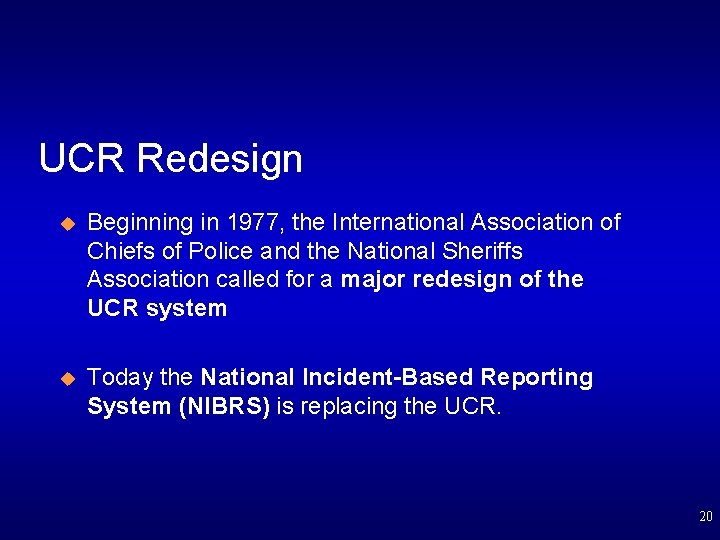 UCR Redesign

Beginning in 1977, the International Association of Chiefs of Police and the National Sheriffs Association called for a major redesign of the UCR system

Today the National Incident-Based Reporting System (NIBRS) is replacing the UCR.

20